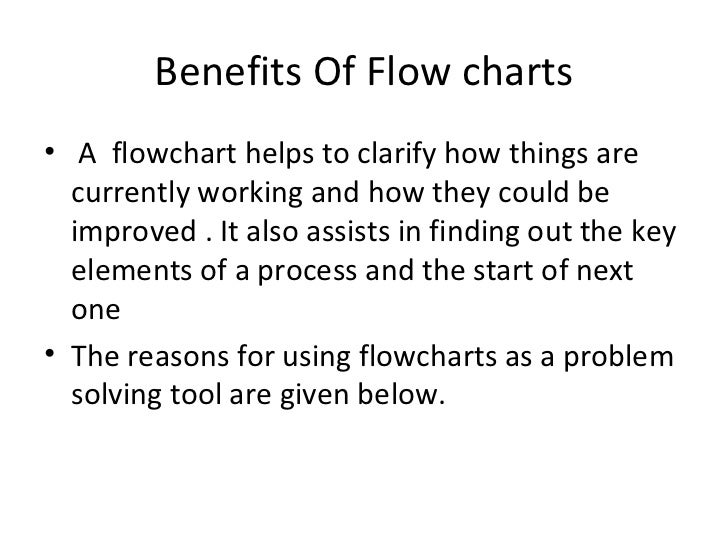 Benefits Of Flow charts

• A flowchart helps to clarify how things are currently working and how they could be improved . It also assists in finding out the key elements of a process and the start of next one

• The reasons for using flowcharts as a problem solving tool are given below.